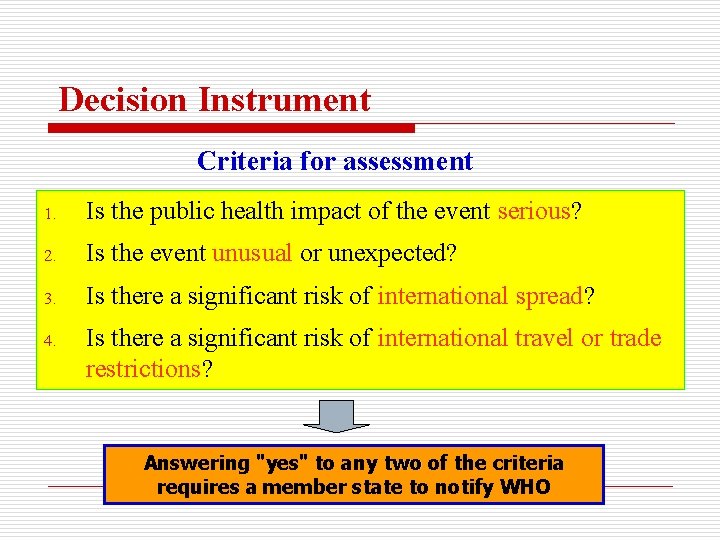 Decision Instrument

Criteria for assessment

1. Is the public health impact of the event serious?
2. Is the event unusual or unexpected?
3. Is there a significant risk of international spread?
4. Is there a significant risk of international travel or trade restrictions?

Answering "yes" to any two of the criteria requires a member state to notify WHO